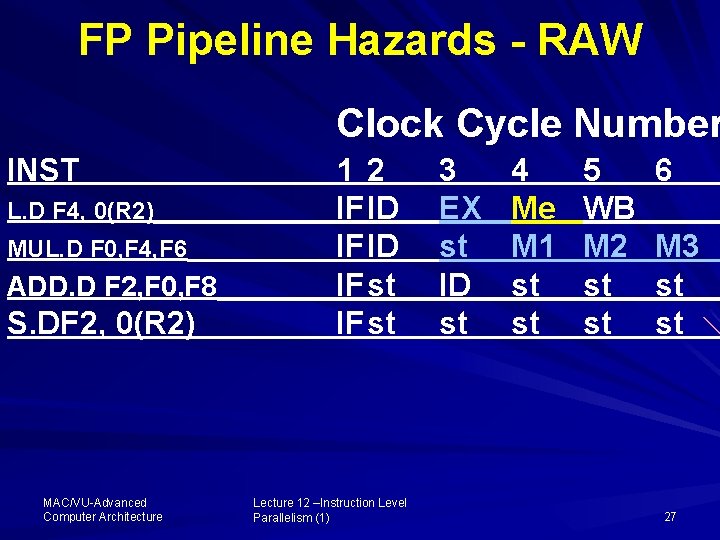 FP Pipeline Hazards - RAW

Clock Cycle Number

| INST | 1 | 2 | 3 | 4 | 5 | 6 |
|---|---|---|---|---|---|---|
| L.D F4, 0(R2) | IF | ID | EX | Me | WB | |
| MUL.D F0,F4,F6 | IF | ID | st | M1 | M2 | M3 |
| ADD.D F2,F0,F8 | IF | st | ID | st | st | st |
| S.DF2, 0(R2) | IF | st | st | st | st | st |

MAC/VU-Advanced Computer Architecture

Lecture 12 –Instruction Level Parallelism (1)

27